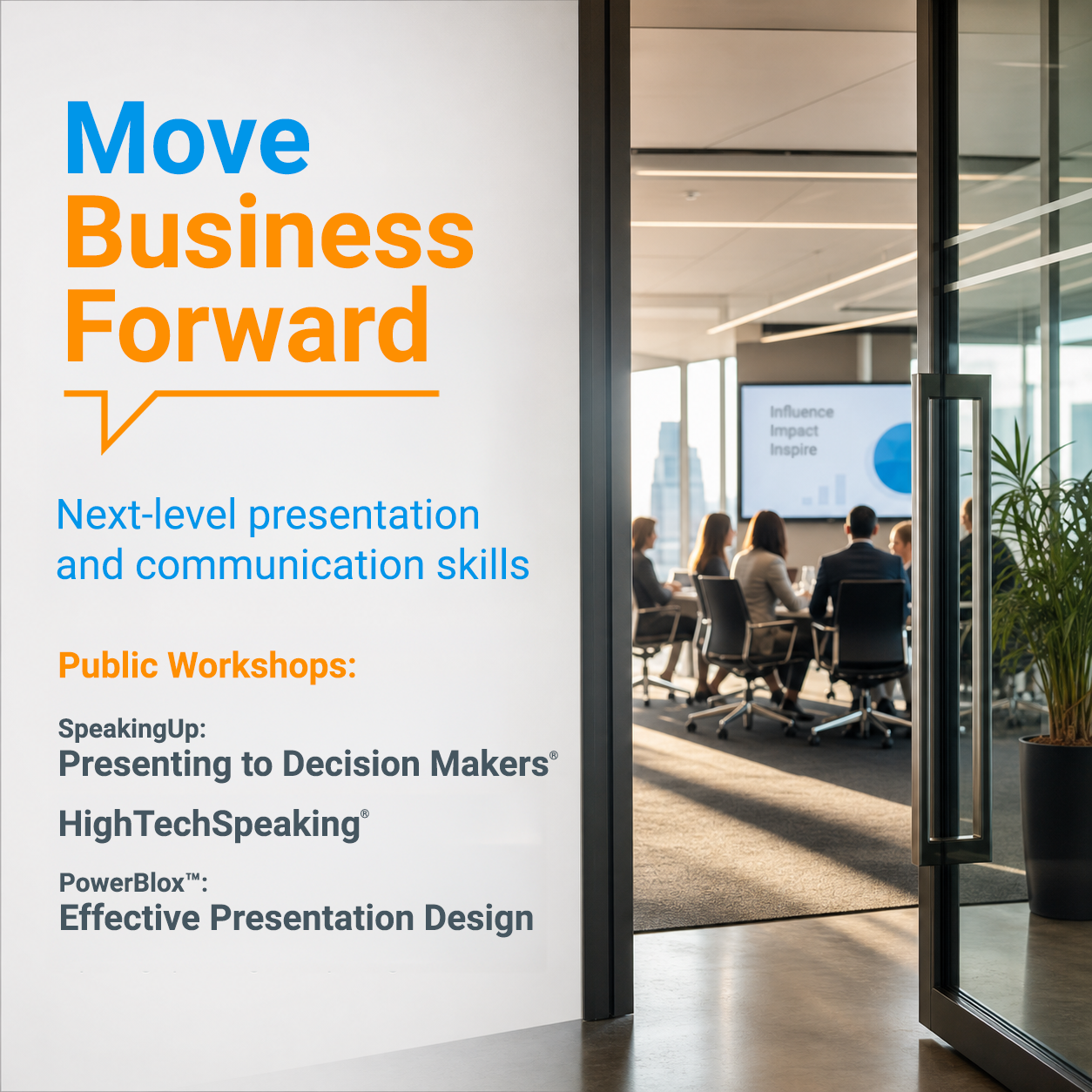 Move
Business
Forward

Next-level presentation and communication skills

Public Workshops:

SpeakingUp:
Presenting to Decision Makers®

HighTechSpeaking®

PowerBlox™:
Effective Presentation Design

Influence
Impact
Inspire